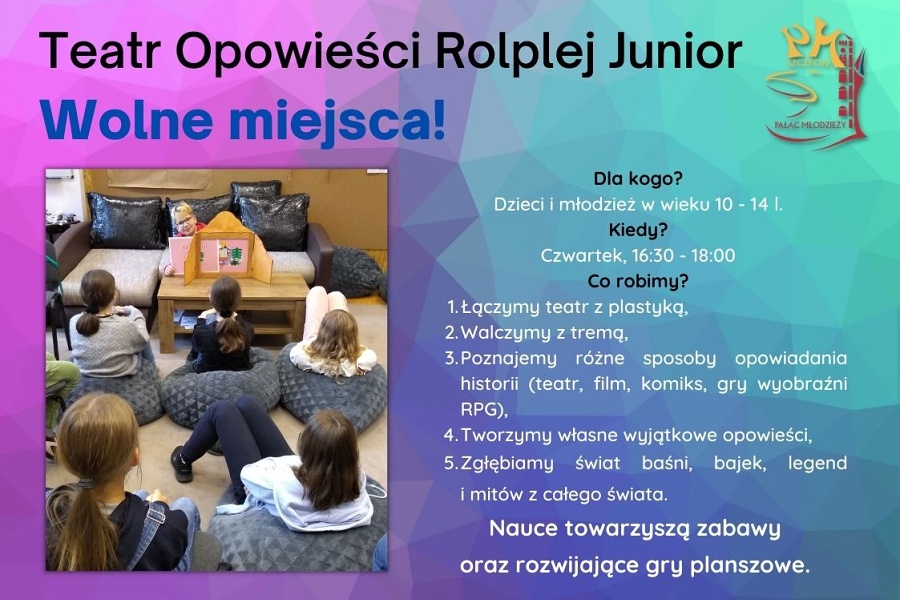 Teatr Opowieści Rolplej Junior

Wolne miejsca!

PM
SZCZECIN
PAŁAC MŁODZIEŻY

Dla kogo?
Dzieci i młodzież w wieku 10 - 14 l.
Kiedy?
Czwartek, 16:30 - 18:00
Co robimy?

1. Łączymy teatr z plastyką,
2. Walczymy z tremą,
3. Poznajemy różne sposoby opowiadania historii (teatr, film, komiks, gry wyobraźni RPG),
4. Tworzymy własne wyjątkowe opowieści,
5. Zgłębiamy świat baśni, bajek, legend i mitów z całego świata.

Nauce towarzyszą zabawy oraz rozwijające gry planszowe.